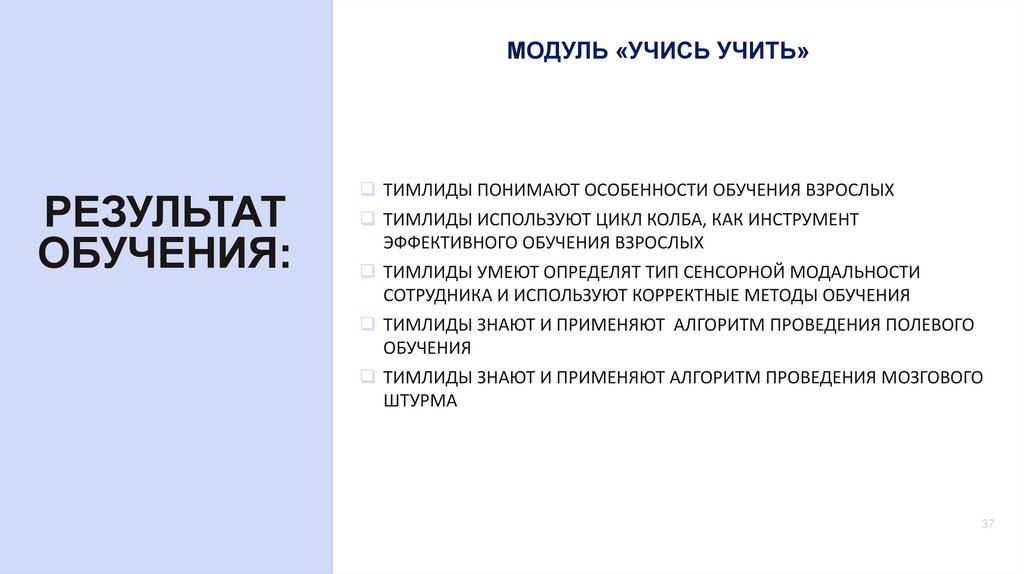 РЕЗУЛЬТАТ ОБУЧЕНИЯ:

МОДУЛЬ «УЧИСЬ УЧИТЬ»

❑ ТИМЛИДЫ ПОНИМАЮТ ОСОБЕННОСТИ ОБУЧЕНИЯ ВЗРОСЛЫХ
❑ ТИМЛИДЫ ИСПОЛЬЗУЮТ ЦИКЛ КОЛБА, КАК ИНСТРУМЕНТ ЭФФЕКТИВНОГО ОБУЧЕНИЯ ВЗРОСЛЫХ
❑ ТИМЛИДЫ УМЕЮТ ОПРЕДЕЛЯТ ТИП СЕНСОРНОЙ МОДАЛЬНОСТИ СОТРУДНИКА И ИСПОЛЬЗУЮТ КОРРЕКТНЫЕ МЕТОДЫ ОБУЧЕНИЯ
❑ ТИМЛИДЫ ЗНАЮТ И ПРИМЕНЯЮТ АЛГОРИТМ ПРОВЕДЕНИЯ ПОЛЕВОГО ОБУЧЕНИЯ
❑ ТИМЛИДЫ ЗНАЮТ И ПРИМЕНЯЮТ АЛГОРИТМ ПРОВЕДЕНИЯ МОЗГОВОГО ШТУРМА

37